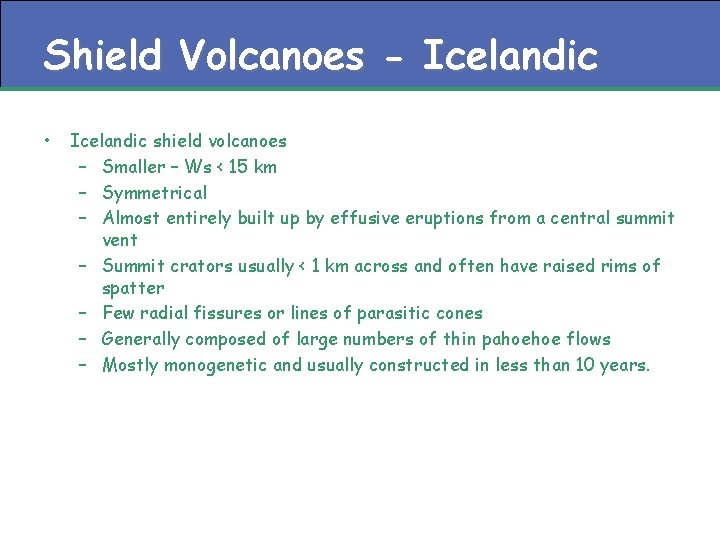 Shield Volcanoes - Icelandic

• Icelandic shield volcanoes
  – Smaller – Ws < 15 km
  – Symmetrical
  – Almost entirely built up by effusive eruptions from a central summit vent
  – Summit crators usually < 1 km across and often have raised rims of spatter
  – Few radial fissures or lines of parasitic cones
  – Generally composed of large numbers of thin pahoehoe flows
  – Mostly monogenetic and usually constructed in less than 10 years.